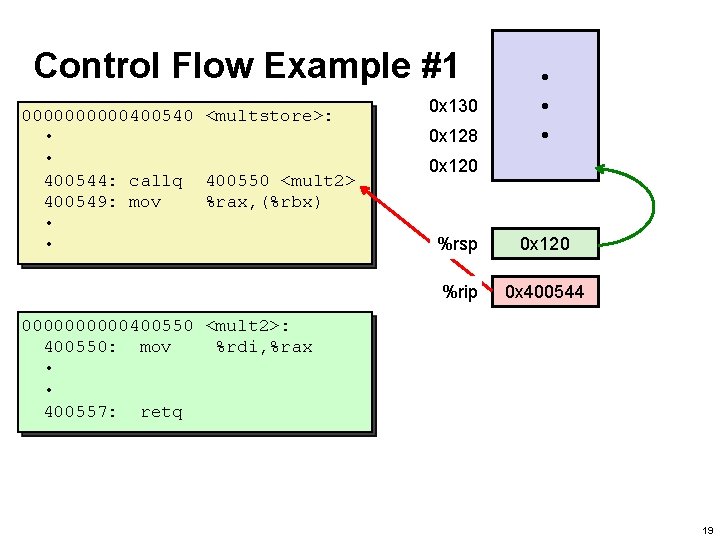 Control Flow Example #1

0000000000400540 <multstore>:
•
•
400544: callq 400550 <mult2>
400549: mov %rax,(%rbx)
•
•

0000000000400550 <mult2>:
400550: mov %rdi,%rax
•
•
400557: retq

•
•
•

0x130
0x128
0x120

%rsp
0x120

%rip
0x400544

19